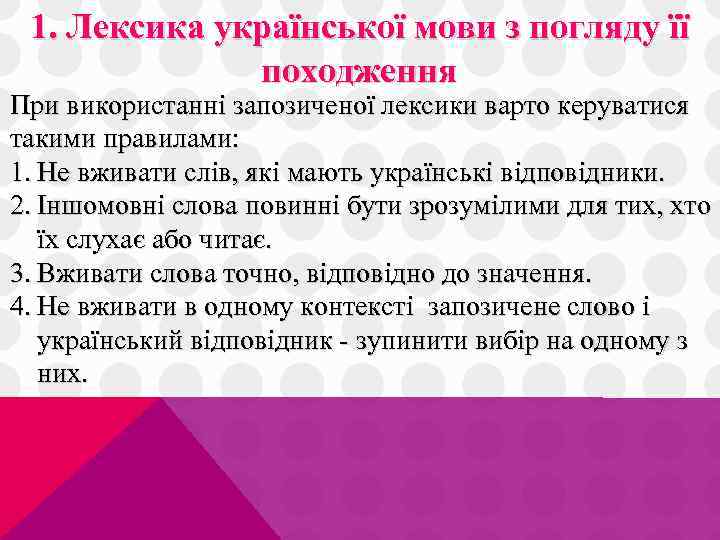 1. Лексика української мови з погляду її походження

При використанні запозиченої лексики варто керуватися такими правилами:

1. Не вживати слів, які мають українські відповідники.
2. Іншомовні слова повинні бути зрозумілими для тих, хто їх слухає або читає.
3. Вживати слова точно, відповідно до значення.
4. Не вживати в одному контексті запозичене слово і український відповідник - зупинити вибір на одному з них.